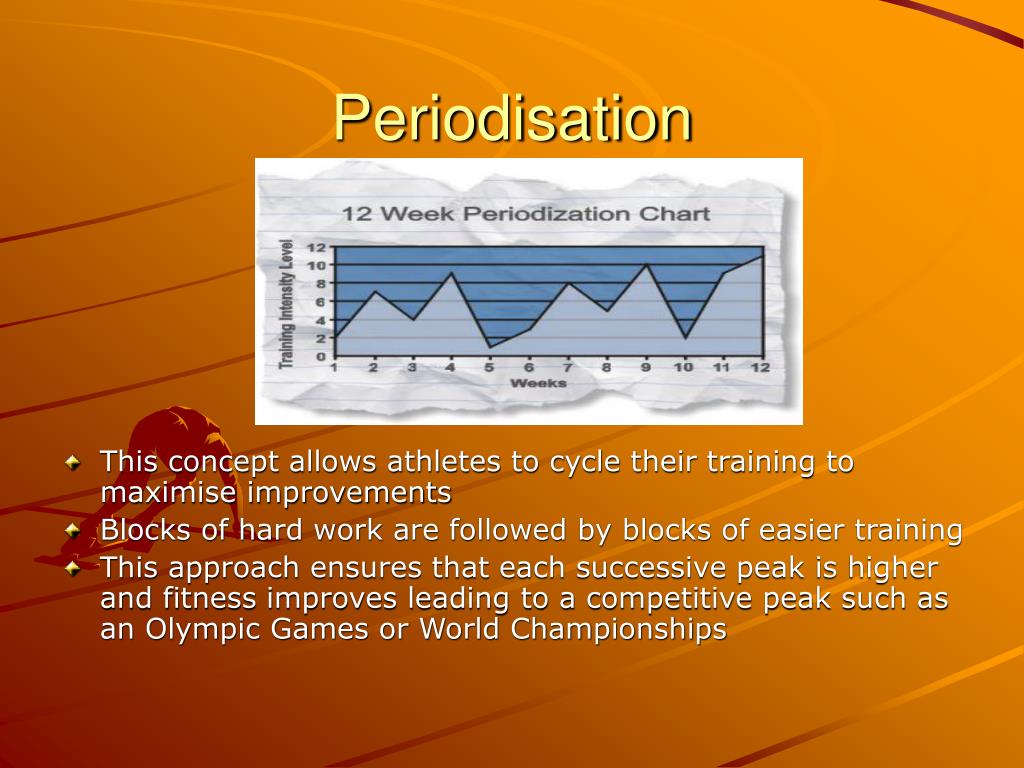 Periodisation

12 Week Periodization Chart

Training Intensity Level

12
10
8
6
4
2
0

1 2 3 4 5 6 7 8 9 10 11 12

Weeks

This concept allows athletes to cycle their training to maximise improvements

Blocks of hard work are followed by blocks of easier training

This approach ensures that each successive peak is higher and fitness improves leading to a competitive peak such as an Olympic Games or World Championships